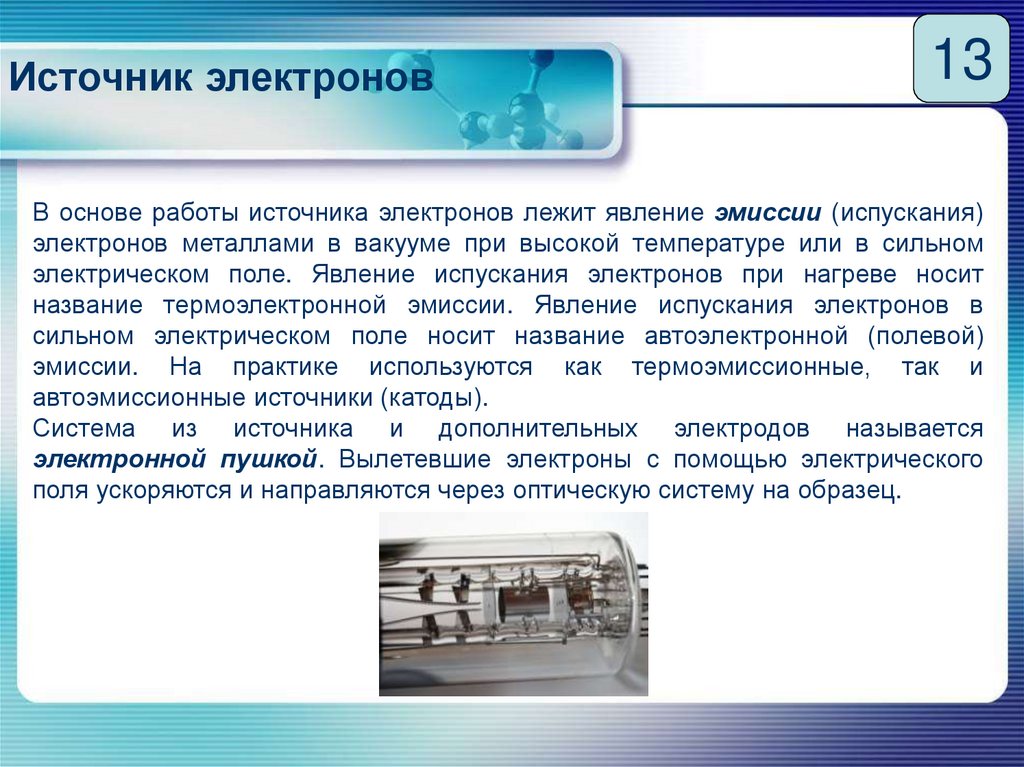 Источник электронов

13

В основе работы источника электронов лежит явление эмиссии (испускания) электронов металлами в вакууме при высокой температуре или в сильном электрическом поле. Явление испускания электронов при нагреве носит название термоэлектронной эмиссии. Явление испускания электронов в сильном электрическом поле носит название автоэлектронной (полевой) эмиссии. На практике используются как термоэмиссионные, так и автоэмиссионные источники (катоды).
Система из источника и дополнительных электродов называется электронной пушкой. Вылетевшие электроны с помощью электрического поля ускоряются и направляются через оптическую систему на образец.